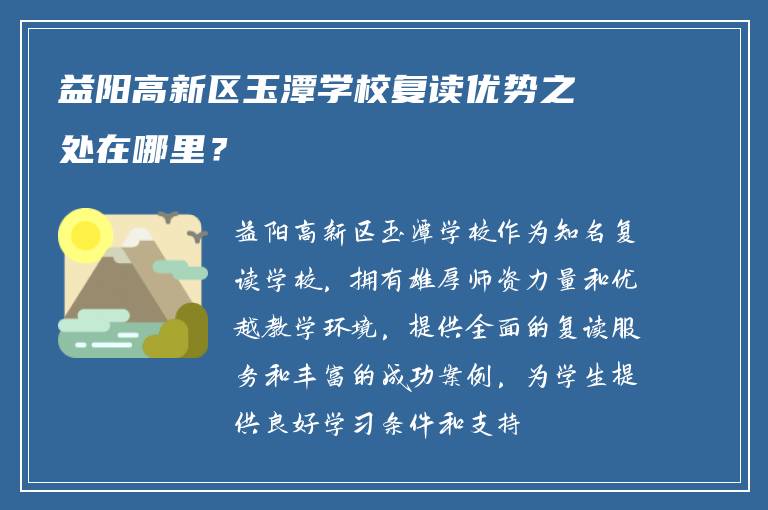 益阳高新区玉潭学校复读优势之处在哪里？

益阳高新区玉潭学校作为知名复读学校，拥有雄厚师资力量和优越教学环境，提供全面的复读服务和丰富的成功案例，为学生提供良好学习条件和支持